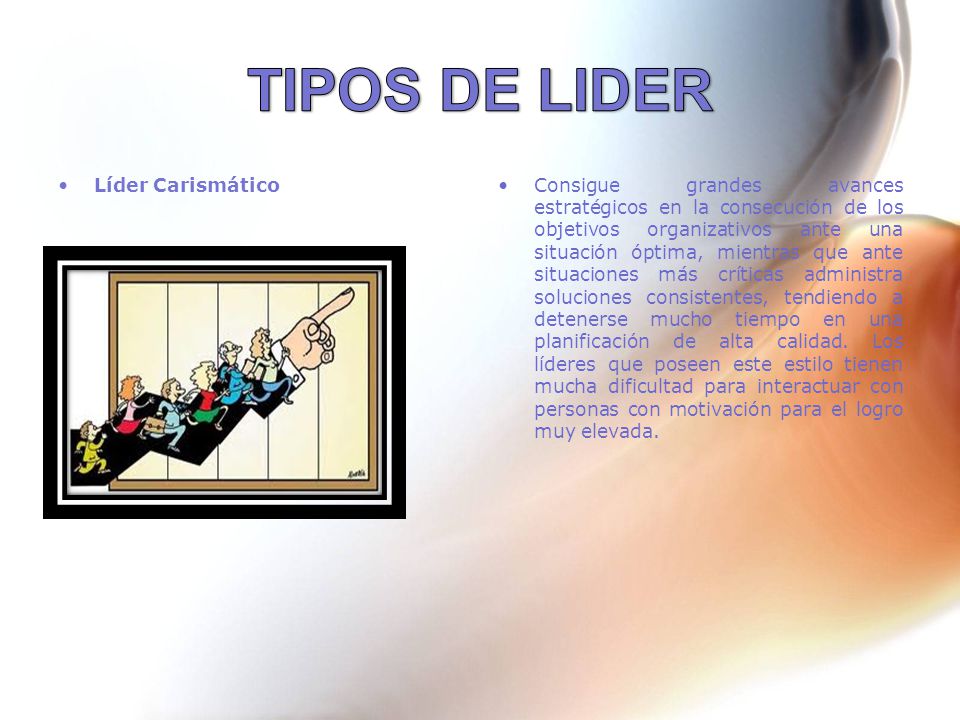 TIPOS DE LIDER

• Líder Carismático

• Consigue grandes avances estratégicos en la consecución de los objetivos organizativos ante una situación óptima, mientras que ante situaciones más críticas administra soluciones consistentes, tendiendo a detenerse mucho tiempo en una planificación de alta calidad. Los líderes que poseen este estilo tienen mucha dificultad para interactuar con personas con motivación para el logro muy elevada.